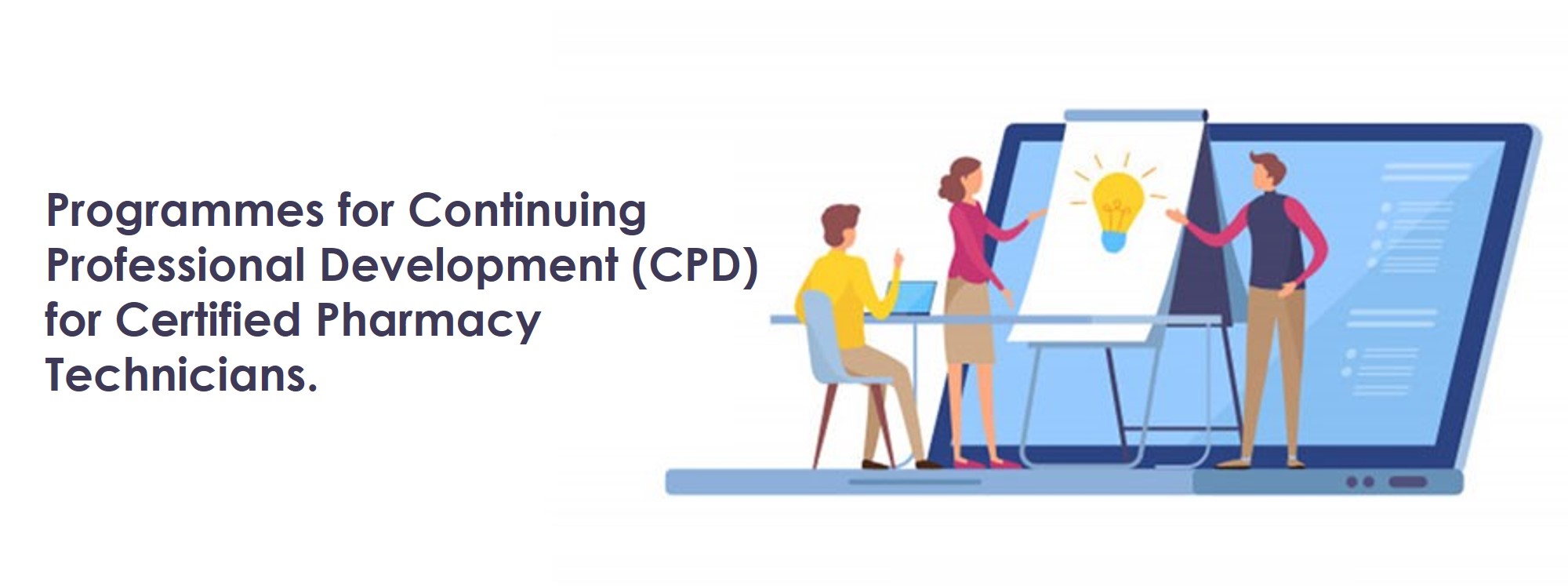 Programmes for Continuing Professional Development (CPD) for Certified Pharmacy Technicians.